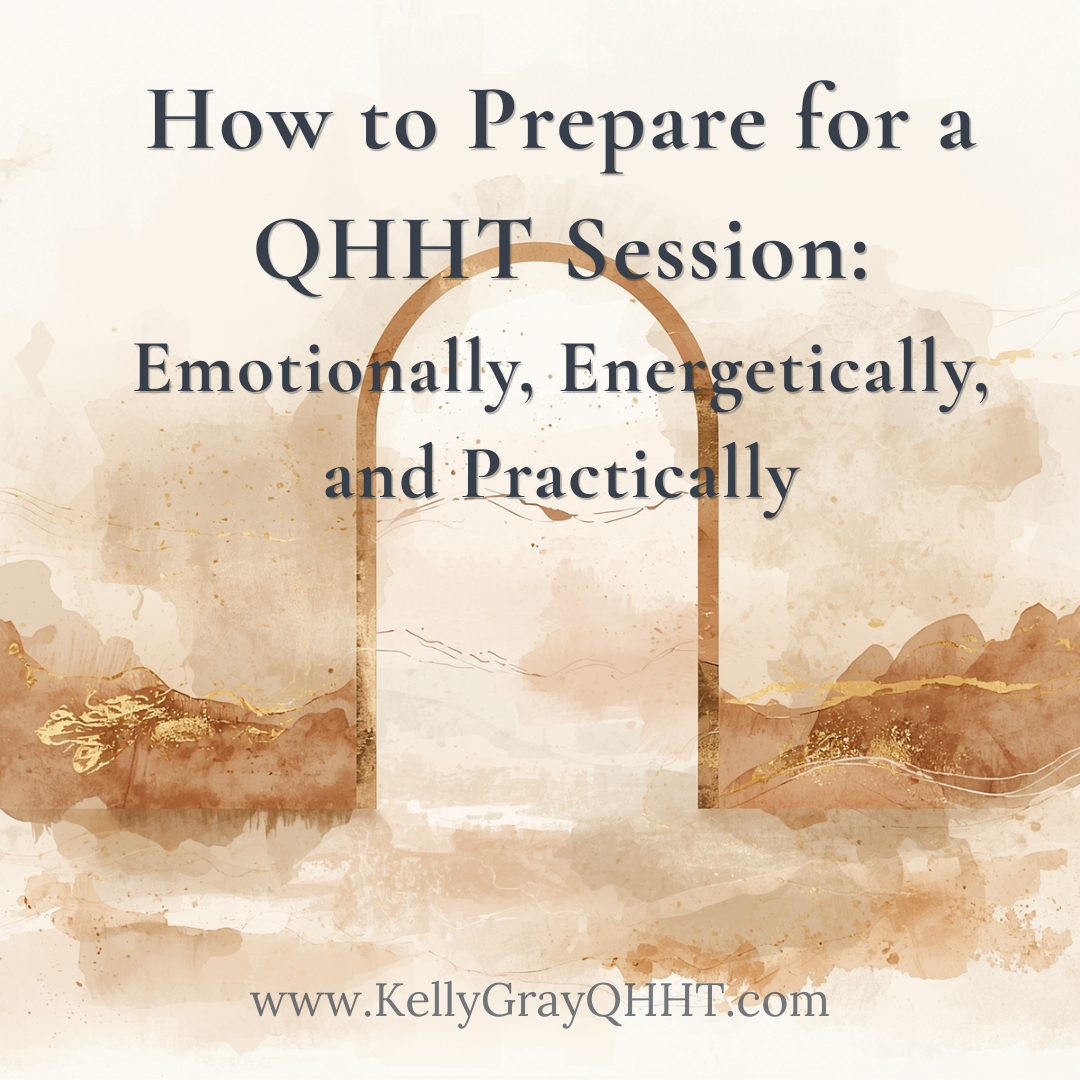 How to Prepare for a QHHT Session:

Emotionally, Energetically, and Practically

www.KellyGrayQHHT.com